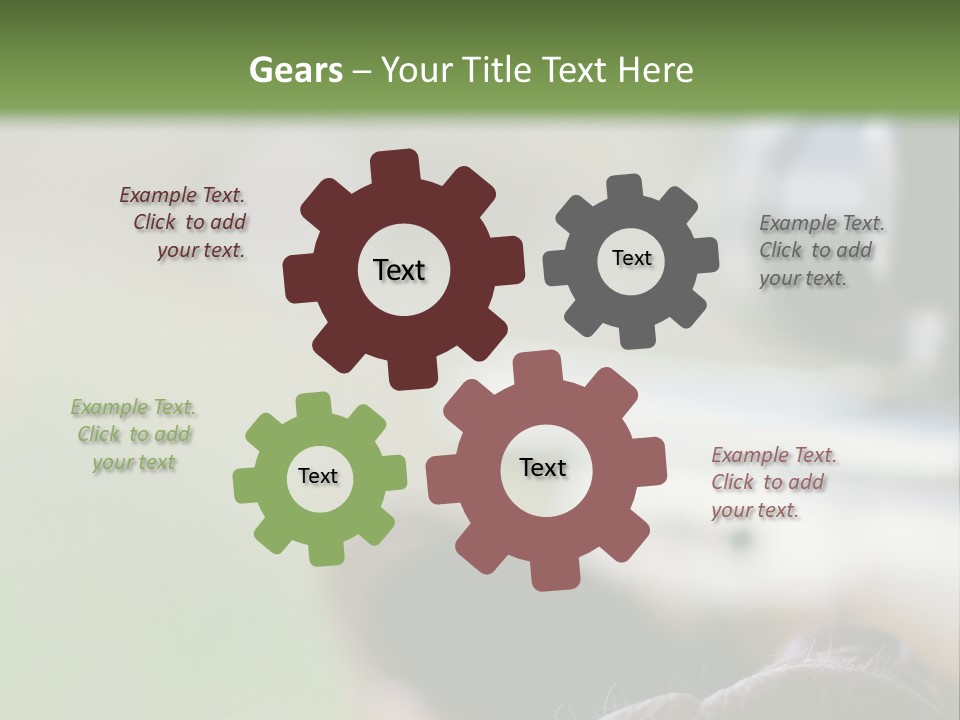 Gears – Your Title Text Here

Example Text. Click to add your text.

Text

Text

Example Text. Click to add your text.

Example Text. Click to add your text

Text

Text

Example Text. Click to add your text.